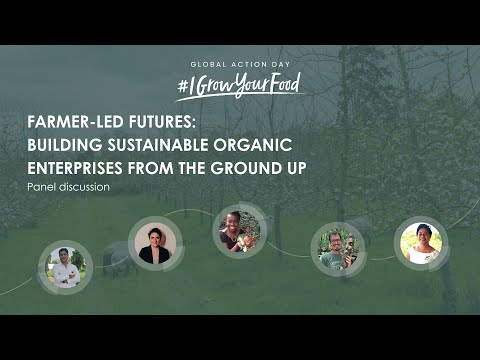 GLOBAL ACTION DAY
#IGrowYourFood

FARMER-LED FUTURES: BUILDING SUSTAINABLE ORGANIC ENTERPRISES FROM THE GROUND UP
Panel discussion